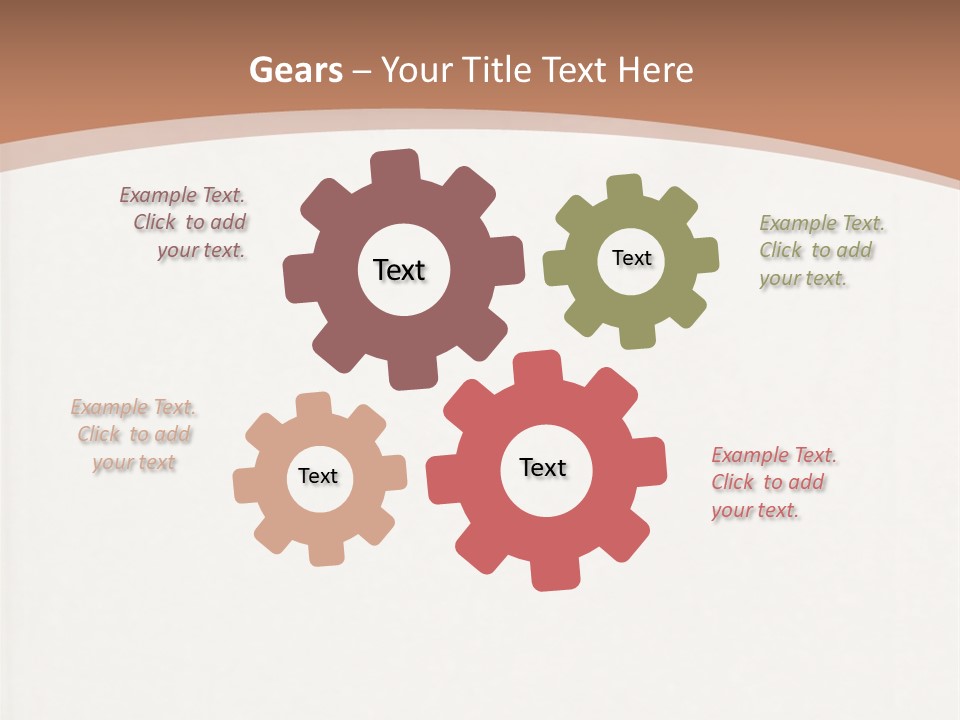 Gears – Your Title Text Here

Example Text. Click to add your text.

Text

Text

Example Text. Click to add your text.

Example Text. Click to add your text

Text

Text

Example Text. Click to add your text.